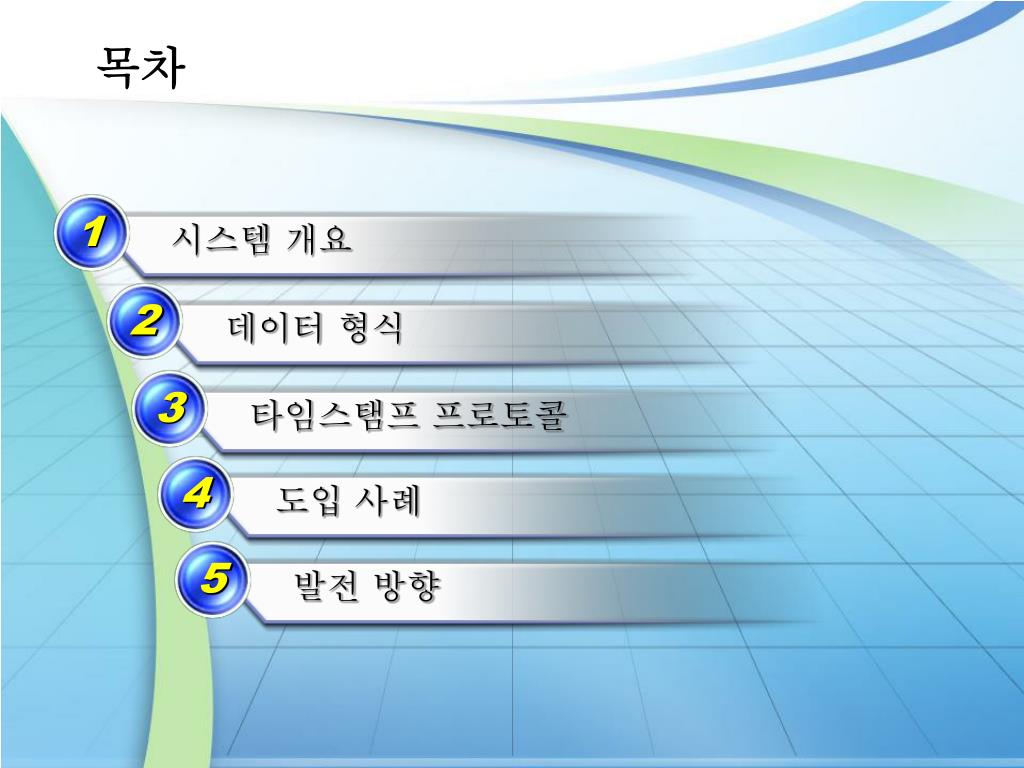 목차

1 시스템 개요

2 데이터 형식

3 타임스탬프 프로토콜

4 도입 사례

5 발전 방향